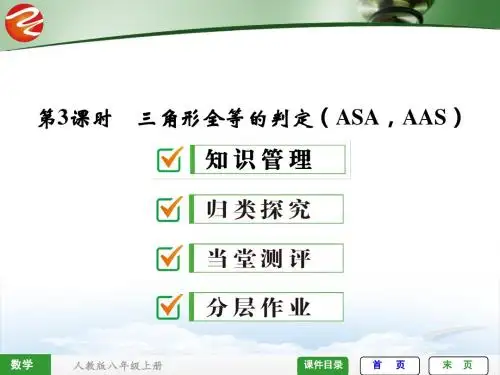 第3课时　三角形全等的判定（ASA，AAS）

知识管理

归类探究

当堂测评

分层作业

数学　人教版八年级上册　课件目录　首　页　末　页